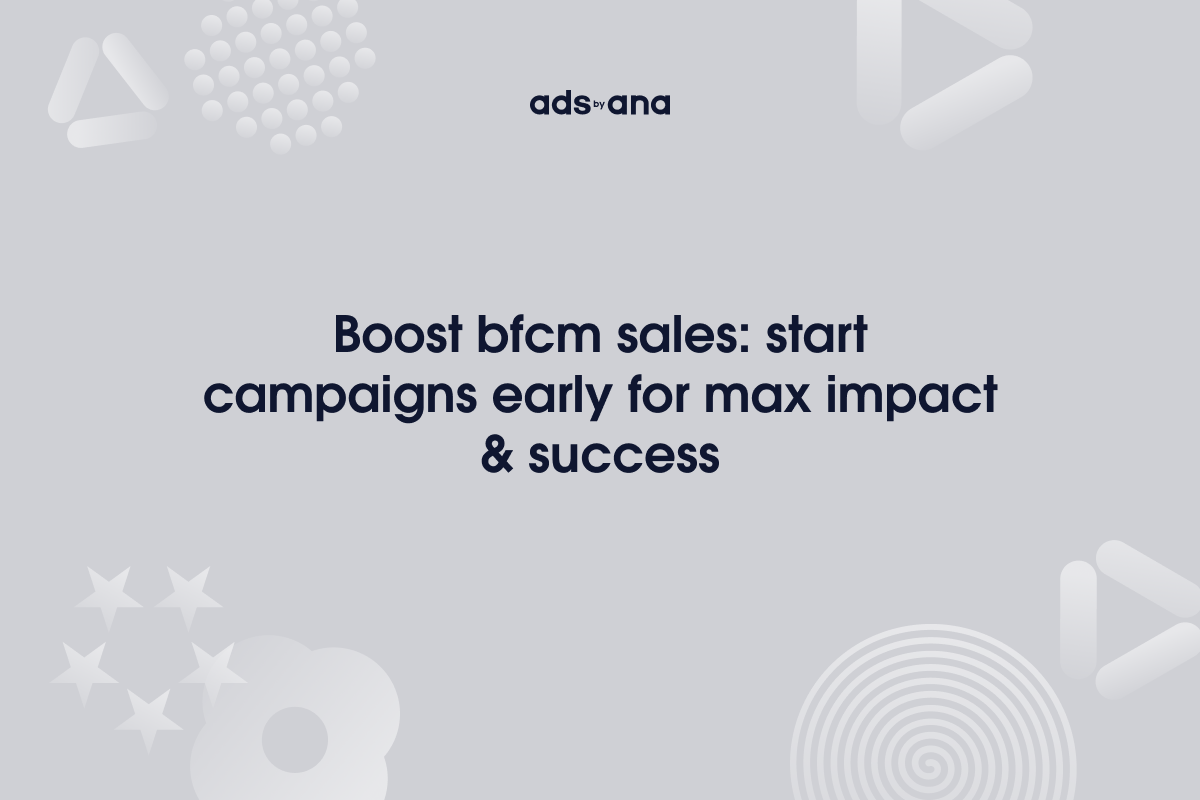 ads by ana

Boost bfcm sales: start campaigns early for max impact & success